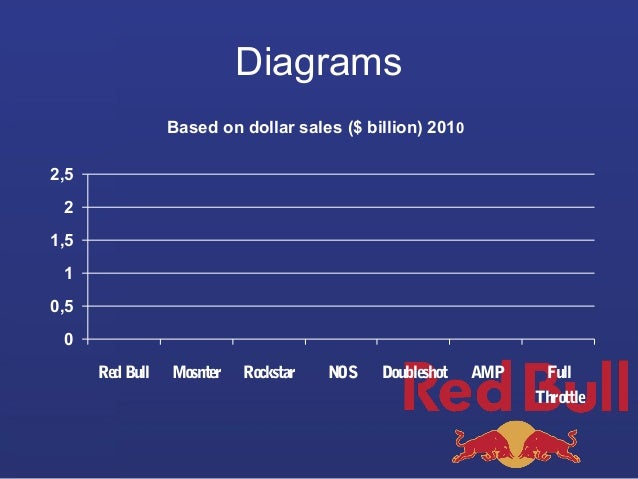 Diagrams

Based on dollar sales ($ billion) 2010

2,5
2
1,5
1
0,5
0

Red Bull
Mosnter
Rockstar
NOS
Doubleshot
AMP
Full Throttle

Red Bull